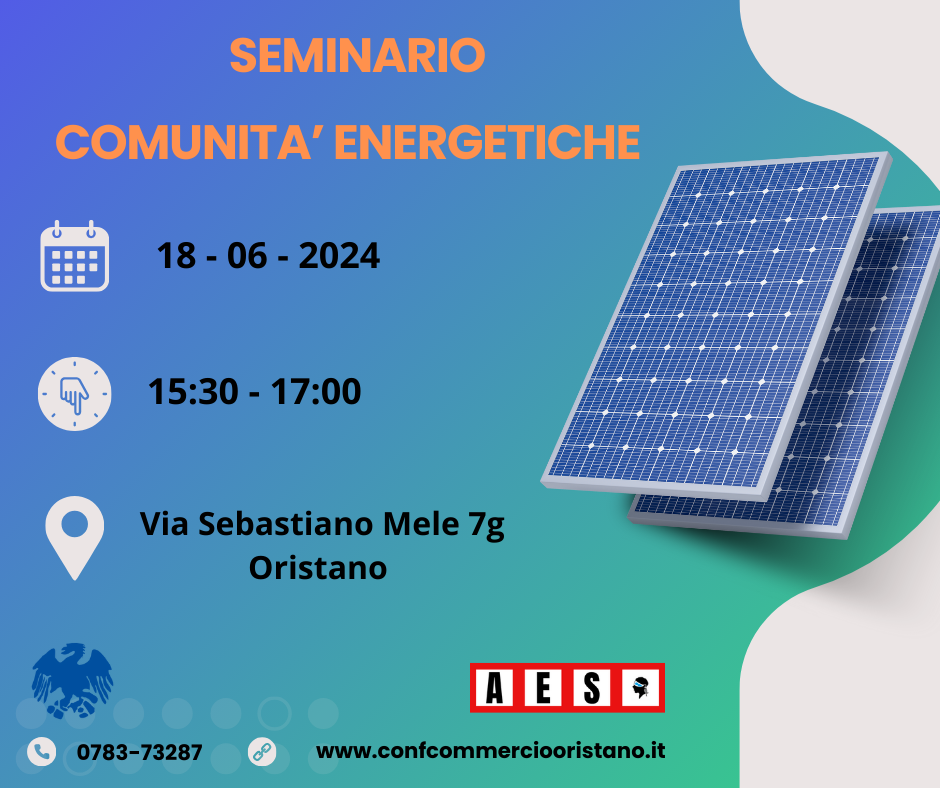 SEMINARIO

COMUNITA' ENERGETICHE

18 - 06 - 2024

15:30 - 17:00

Via Sebastiano Mele 7g
Oristano

A E S

0783-73287

www.confcommerciooristano.it